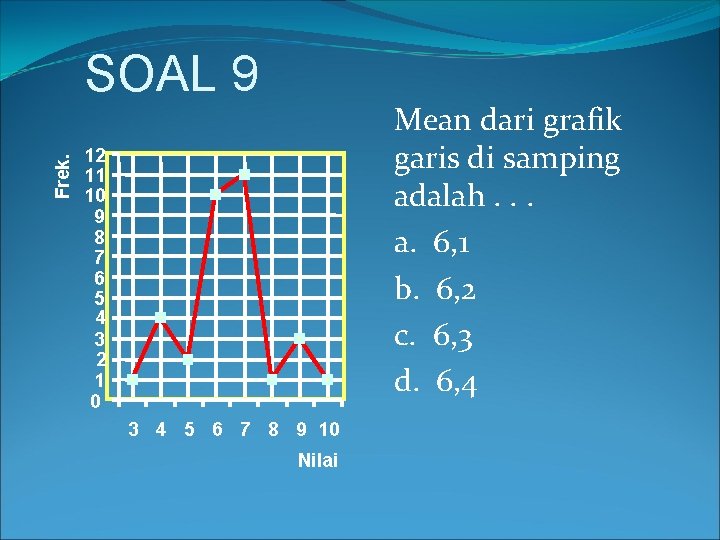 SOAL 9

Frek.

12
11
10
9
8
7
6
5
4
3
2
1
0

3 4 5 6 7 8 9 10

Nilai

Mean dari grafik garis di samping adalah . . .

a. 6,1

b. 6,2

c. 6,3

d. 6,4